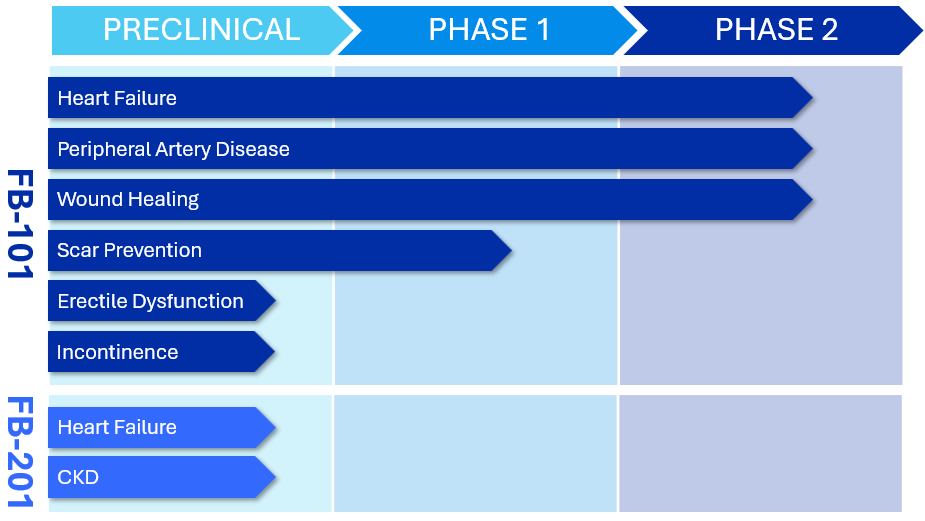 PRECLINICAL PHASE 1 PHASE 2

FB-101

Heart Failure

Peripheral Artery Disease

Wound Healing

Scar Prevention

Erectile Dysfunction

Incontinence

FB-201

Heart Failure

CKD